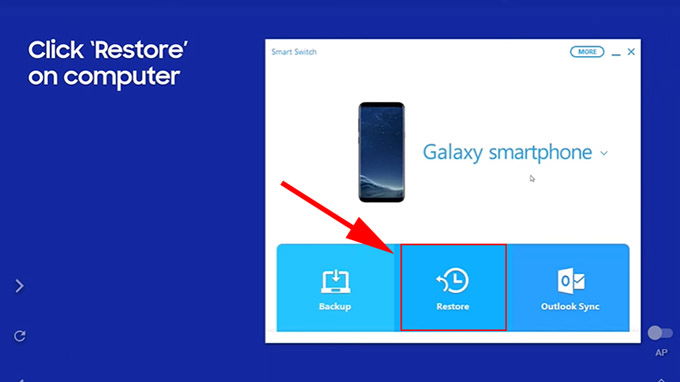 Click 'Restore' on computer

Smart Switch

MORE

Galaxy smartphone

Backup

Restore

Outlook Sync

AP